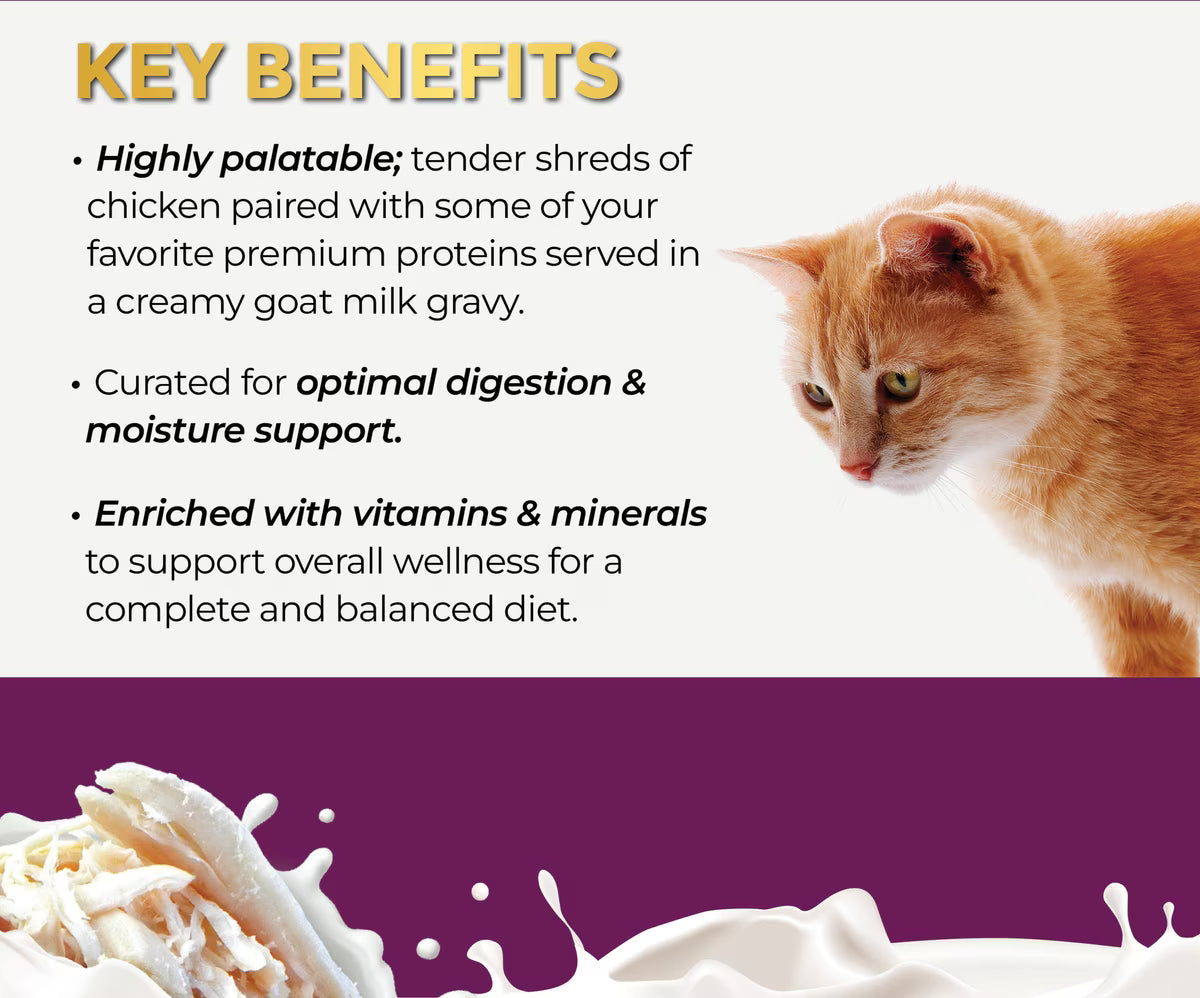 KEY BENEFITS

• Highly palatable; tender shreds of chicken paired with some of your favorite premium proteins served in a creamy goat milk gravy.

• Curated for optimal digestion & moisture support.

• Enriched with vitamins & minerals to support overall wellness for a complete and balanced diet.